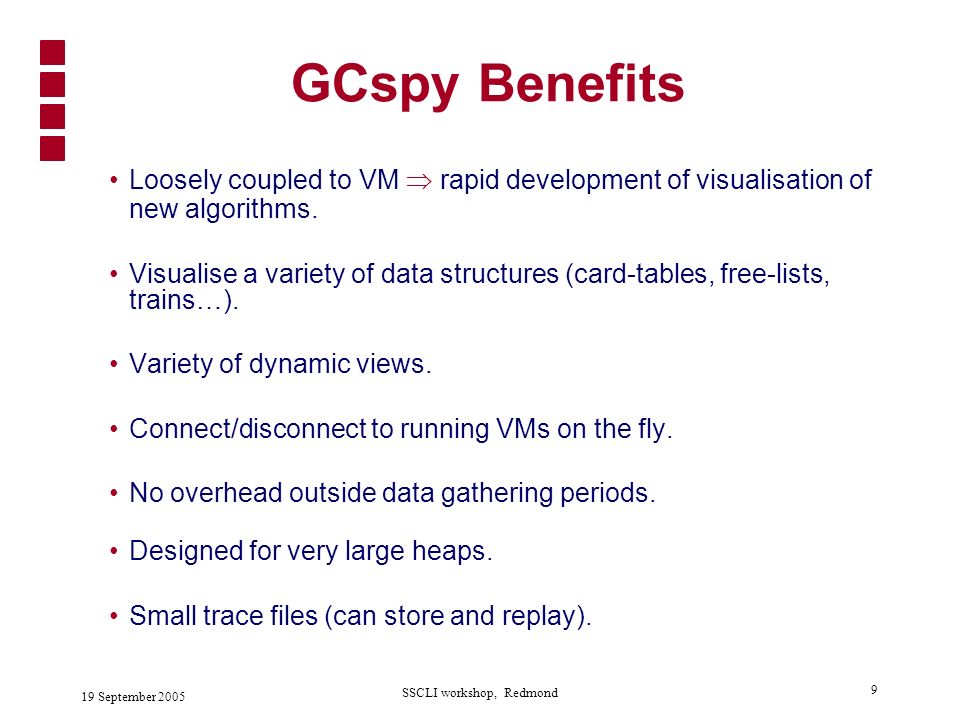 GCspy Benefits

• Loosely coupled to VM $\Rightarrow$ rapid development of visualisation of new algorithms.

• Visualise a variety of data structures (card-tables, free-lists, trains…).

• Variety of dynamic views.

• Connect/disconnect to running VMs on the fly.

• No overhead outside data gathering periods.

• Designed for very large heaps.

• Small trace files (can store and replay).

19 September 2005

SSCLI workshop, Redmond

9